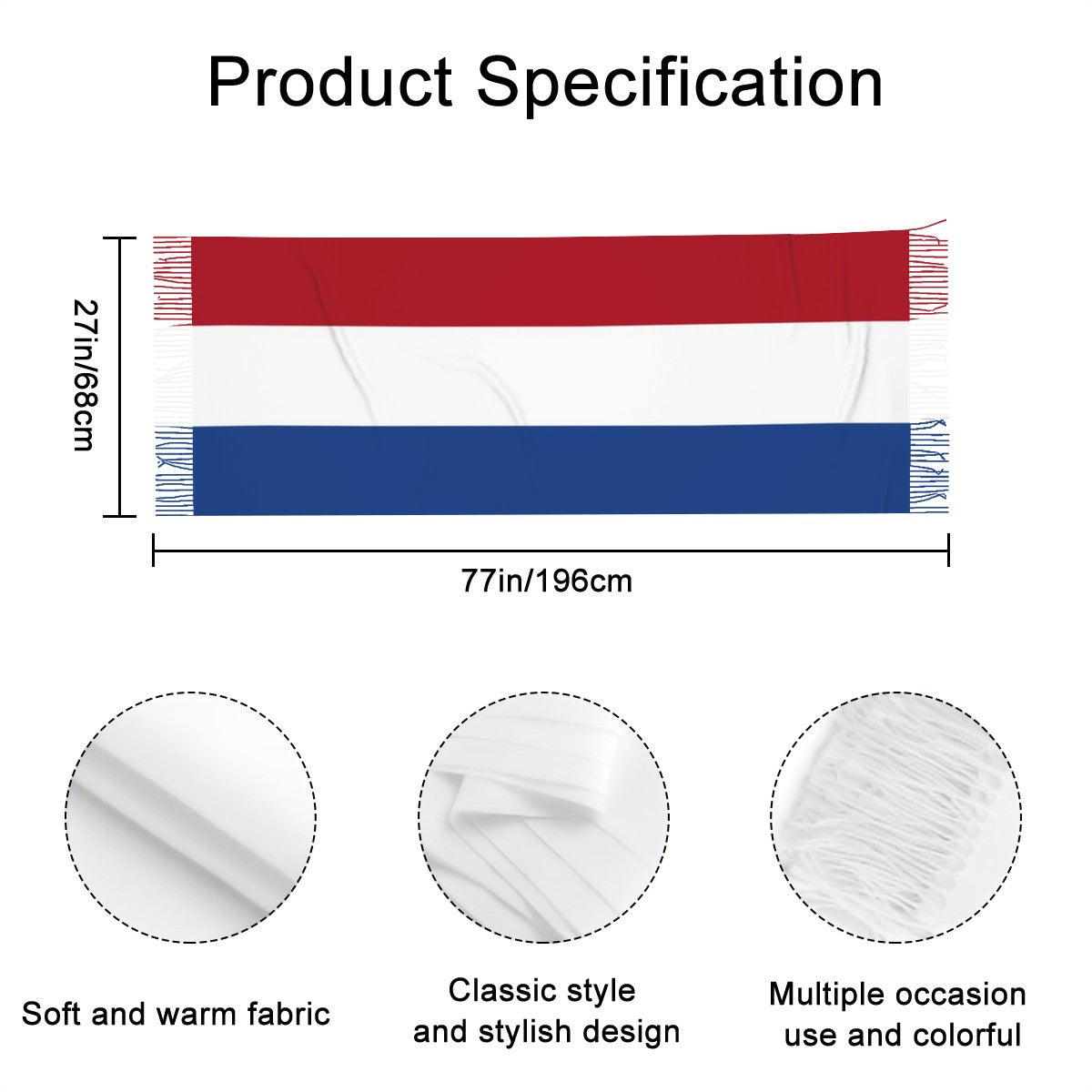 Product Specification

27in/68cm

77in/196cm

Soft and warm fabric

Classic style and stylish design

Multiple occasion use and colorful